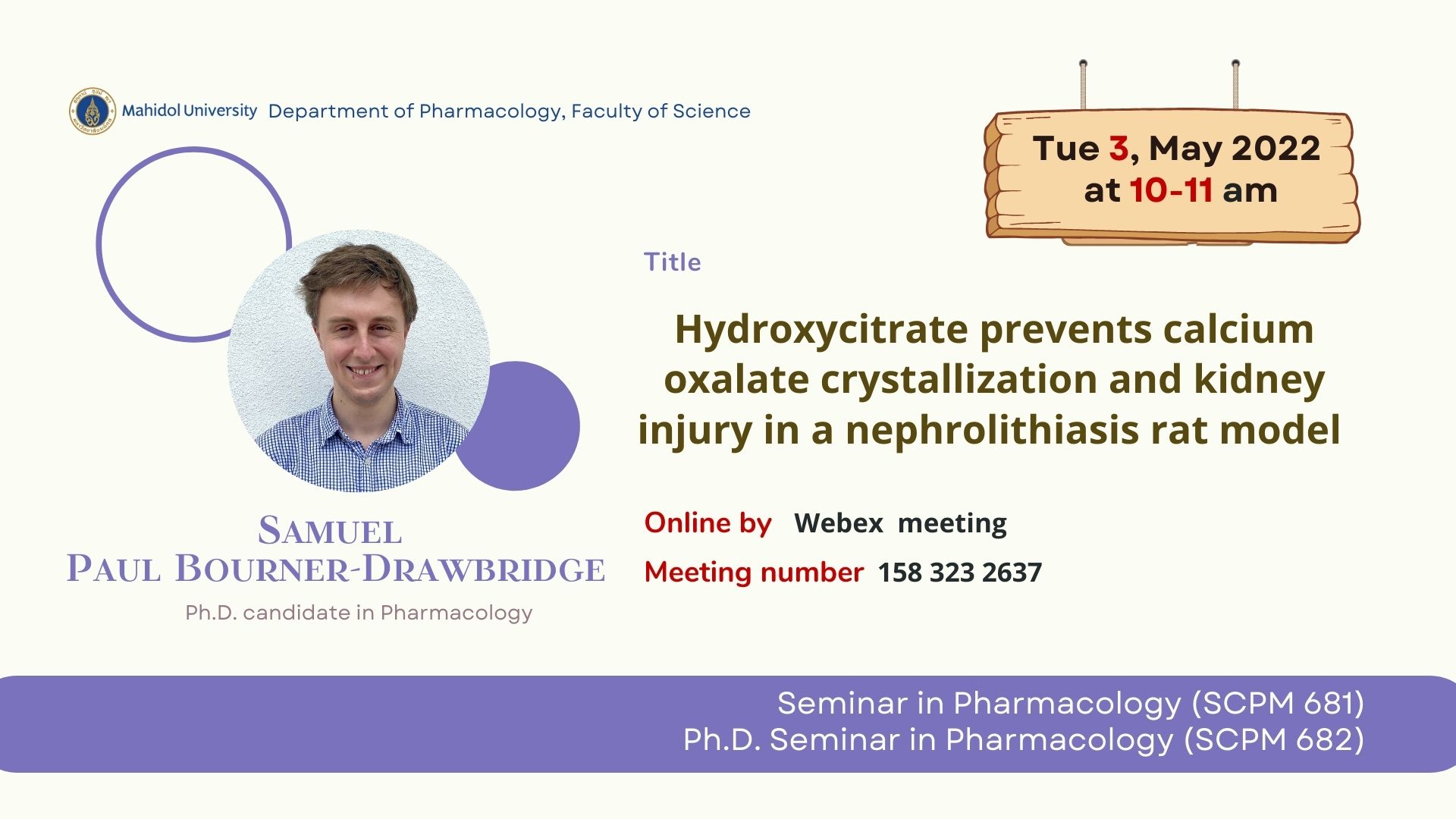 Mahidol University Department of Pharmacology, Faculty of Science

Tue 3, May 2022
at 10-11 am

Title

Hydroxycitrate prevents calcium oxalate crystallization and kidney injury in a nephrolithiasis rat model

Online by Webex meeting

Meeting number 158 323 2637

SAMUEL
PAUL BOURNER-DRAWBRIDGE

Ph.D. candidate in Pharmacology

Seminar in Pharmacology (SCPM 681)
Ph.D. Seminar in Pharmacology (SCPM 682)